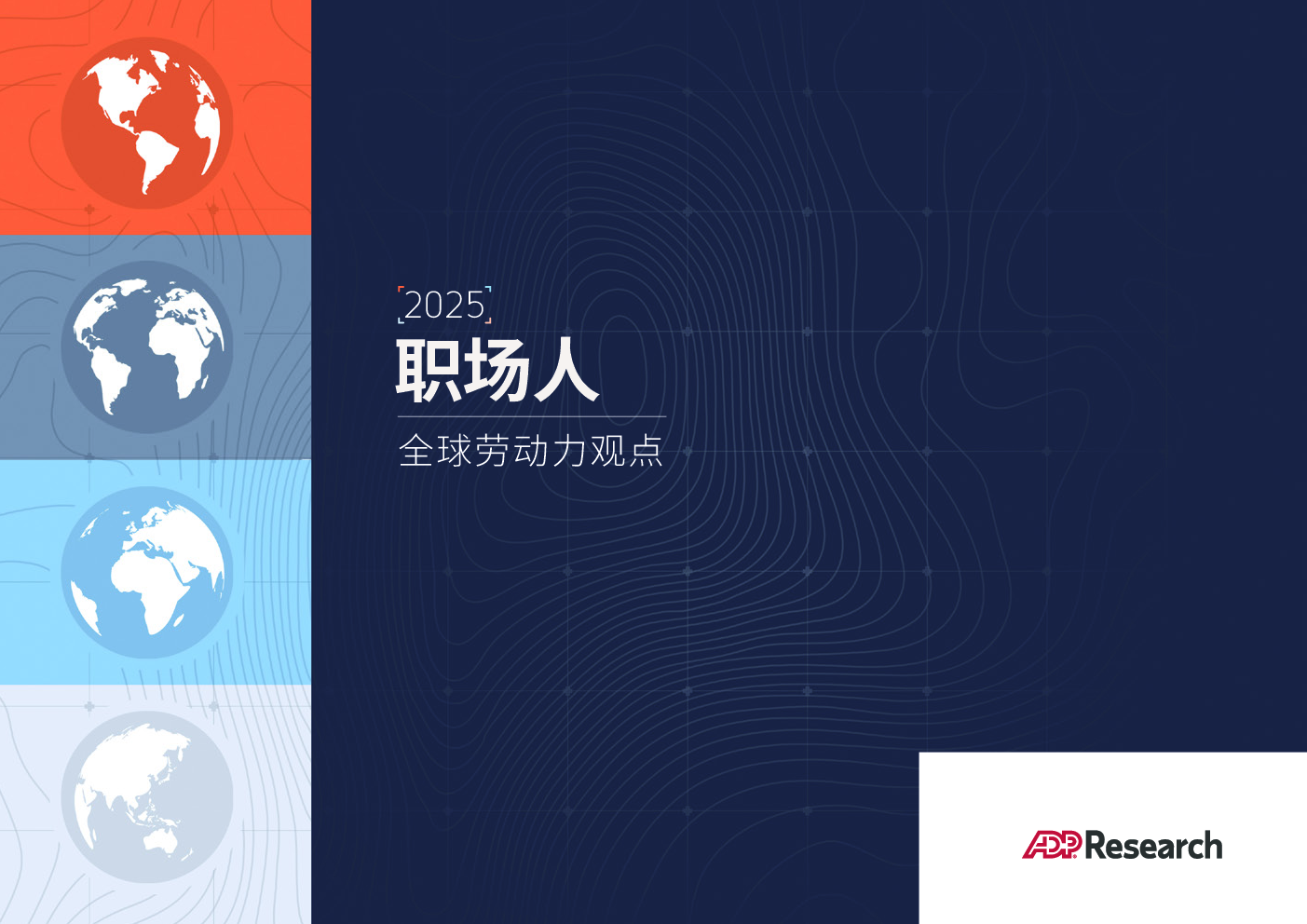 2025
职场人
全球劳动力观点

ADP Research